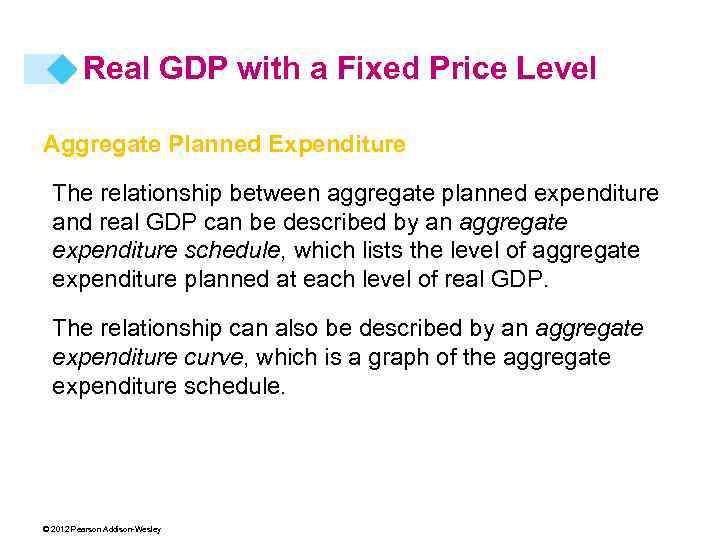 Real GDP with a Fixed Price Level

Aggregate Planned Expenditure

The relationship between aggregate planned expenditure and real GDP can be described by an aggregate expenditure schedule, which lists the level of aggregate expenditure planned at each level of real GDP.

The relationship can also be described by an aggregate expenditure curve, which is a graph of the aggregate expenditure schedule.

© 2012 Pearson Addison-Wesley